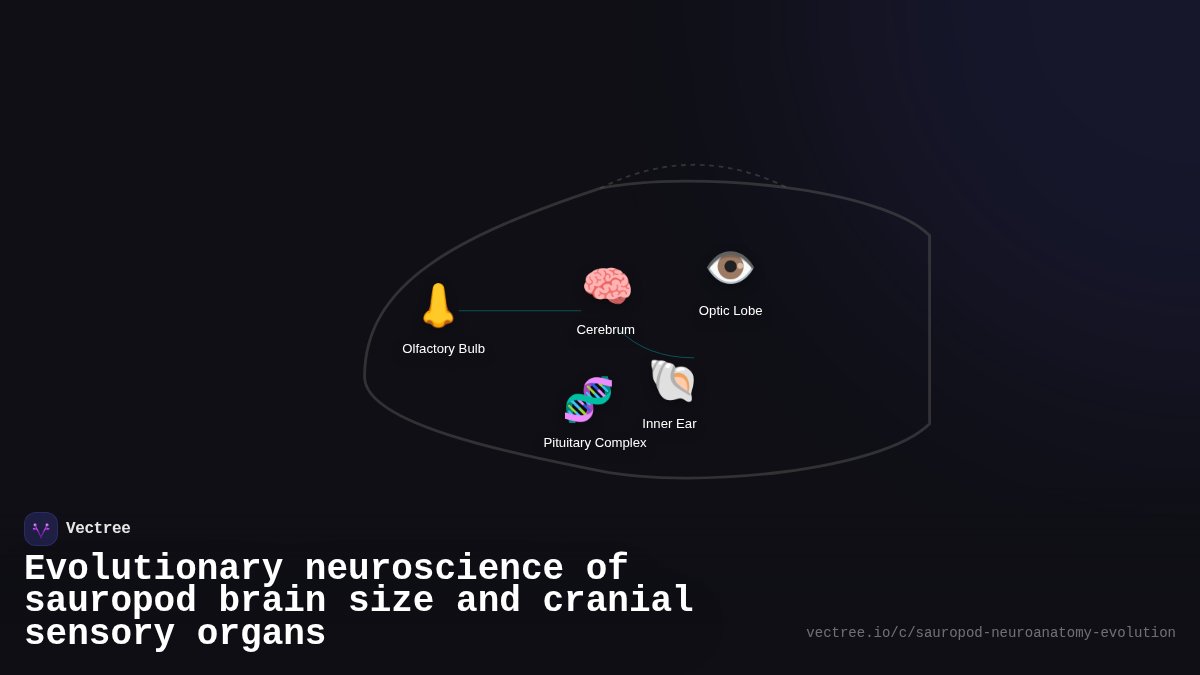 Olfactory Bulb

Cerebrum

Optic Lobe

Inner Ear

Pituitary Complex

Vectree

Evolutionary neuroscience of sauropod brain size and cranial sensory organs

vectree.io/c/sauropod-neuroanatomy-evolution